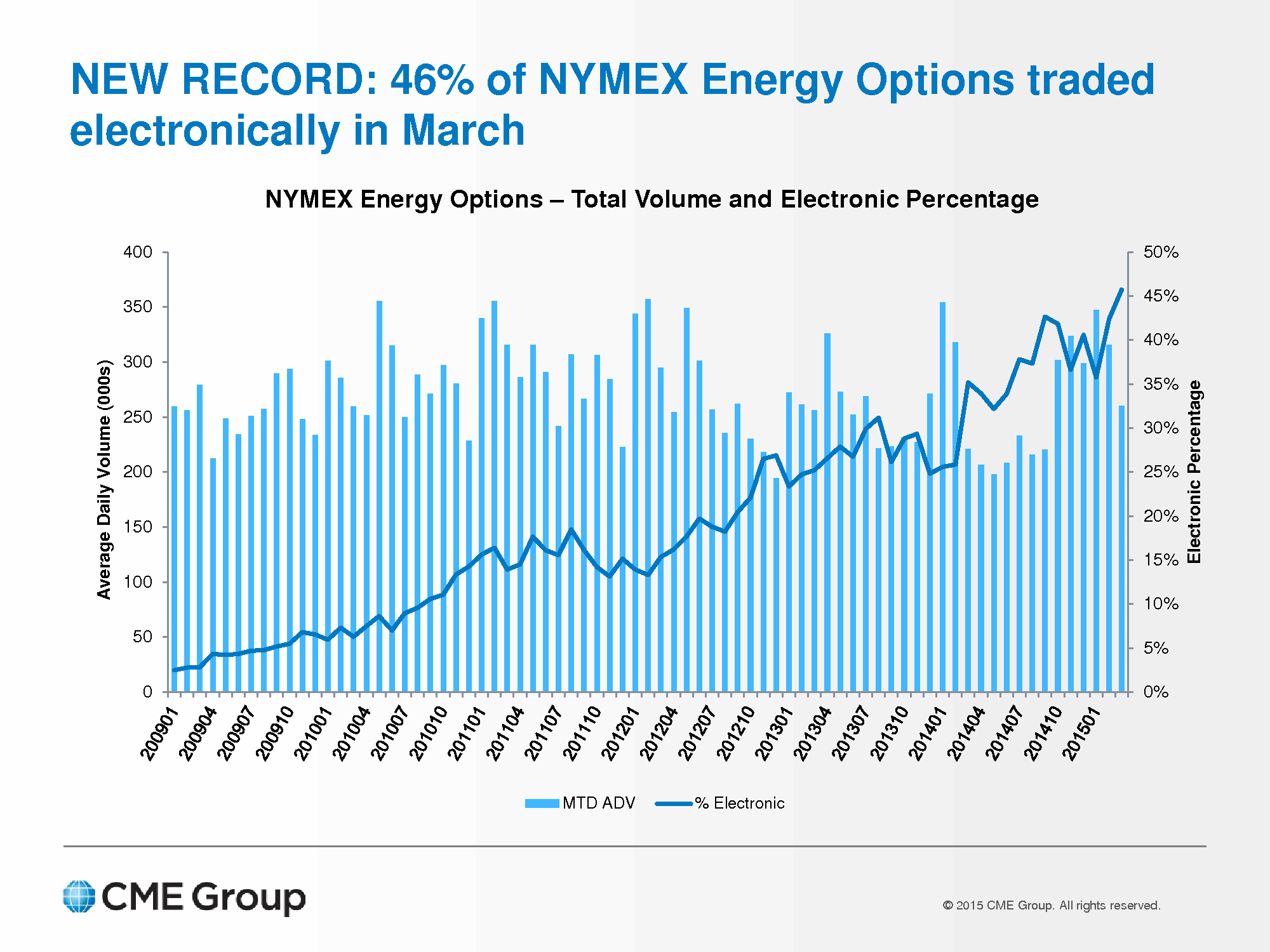 NEW RECORD: 46% of NYMEX Energy Options traded electronically in March

NYMEX Energy Options – Total Volume and Electronic Percentage

Average Daily Volume (000s)

400
350
300
250
200
150
100
50
0

50%
45%
40%
35%
30%
25%
20%
15%
10%
5%
0%

Electronic Percentage

200901
200904
200907
200910
201001
201004
201007
201010
201101
201104
201107
201110
201201
201204
201207
201210
201301
201304
201307
201310
201401
201404
201407
201410
201501

MTD ADV
% Electronic

CME Group

© 2015 CME Group. All rights reserved.